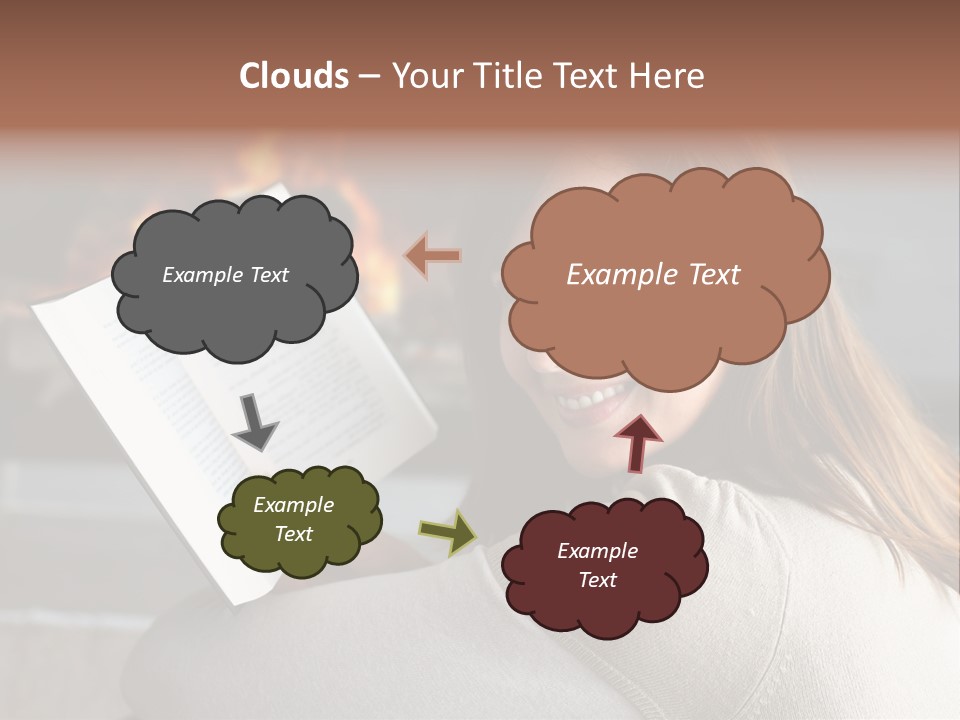 Clouds – Your Title Text Here

Example Text

Example Text

Example Text

Example Text